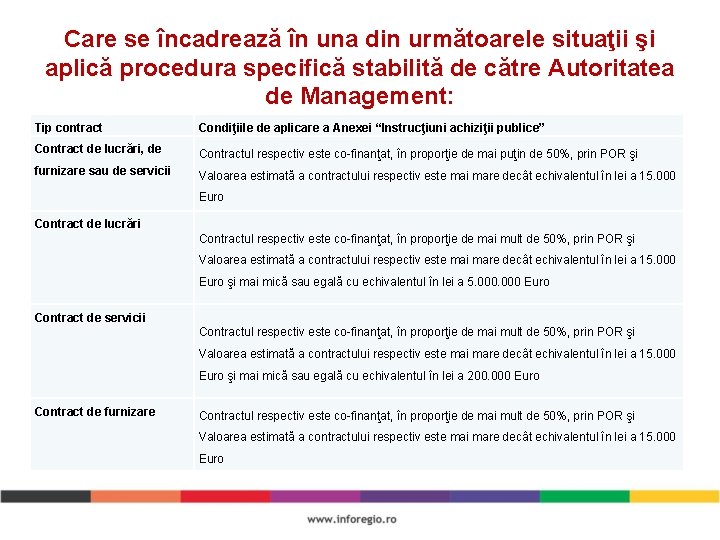 Care se încadrează în una din următoarele situaţii şi aplică procedura specifică stabilită de către Autoritatea de Management:

| Tip contract | Condiţiile de aplicare a Anexei "Instrucţiuni achiziţii publice" |
|---|---|
| Contract de lucrări, de furnizare sau de servicii | Contractul respectiv este co-finanţat, în proporţie de mai puţin de 50%, prin POR şi Valoarea estimată a contractului respectiv este mai mare decât echivalentul în lei a 15.000 Euro |
| Contract de lucrări | Contractul respectiv este co-finanţat, în proporţie de mai mult de 50%, prin POR şi Valoarea estimată a contractului respectiv este mai mare decât echivalentul în lei a 15.000 Euro şi mai mică sau egală cu echivalentul în lei a 5.000.000 Euro |
| Contract de servicii | Contractul respectiv este co-finanţat, în proporţie de mai mult de 50%, prin POR şi Valoarea estimată a contractului respectiv este mai mare decât echivalentul în lei a 15.000 Euro şi mai mică sau egală cu echivalentul în lei a 200.000 Euro |
| Contract de furnizare | Contractul respectiv este co-finanţat, în proporţie de mai mult de 50%, prin POR şi Valoarea estimată a contractului respectiv este mai mare decât echivalentul în lei a 15.000 Euro |

www.inforegio.ro